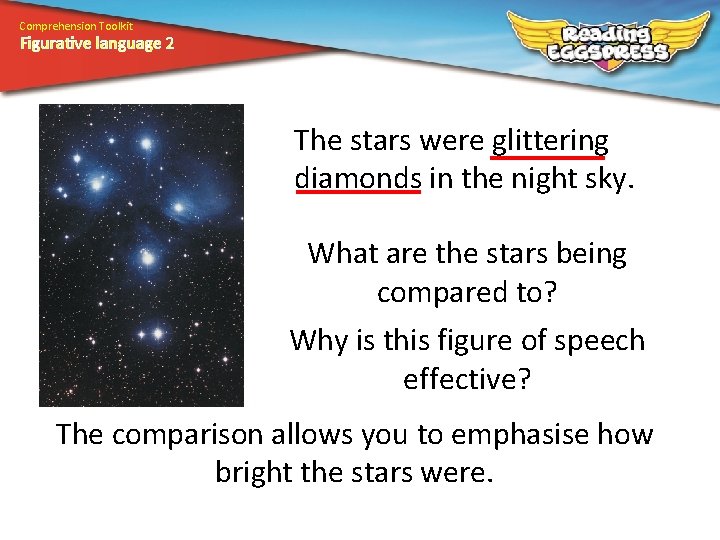 Comprehension Toolkit
Figurative language 2

Reading EGGSPRESS

The stars were glittering diamonds in the night sky.

What are the stars being compared to?

Why is this figure of speech effective?

The comparison allows you to emphasise how bright the stars were.